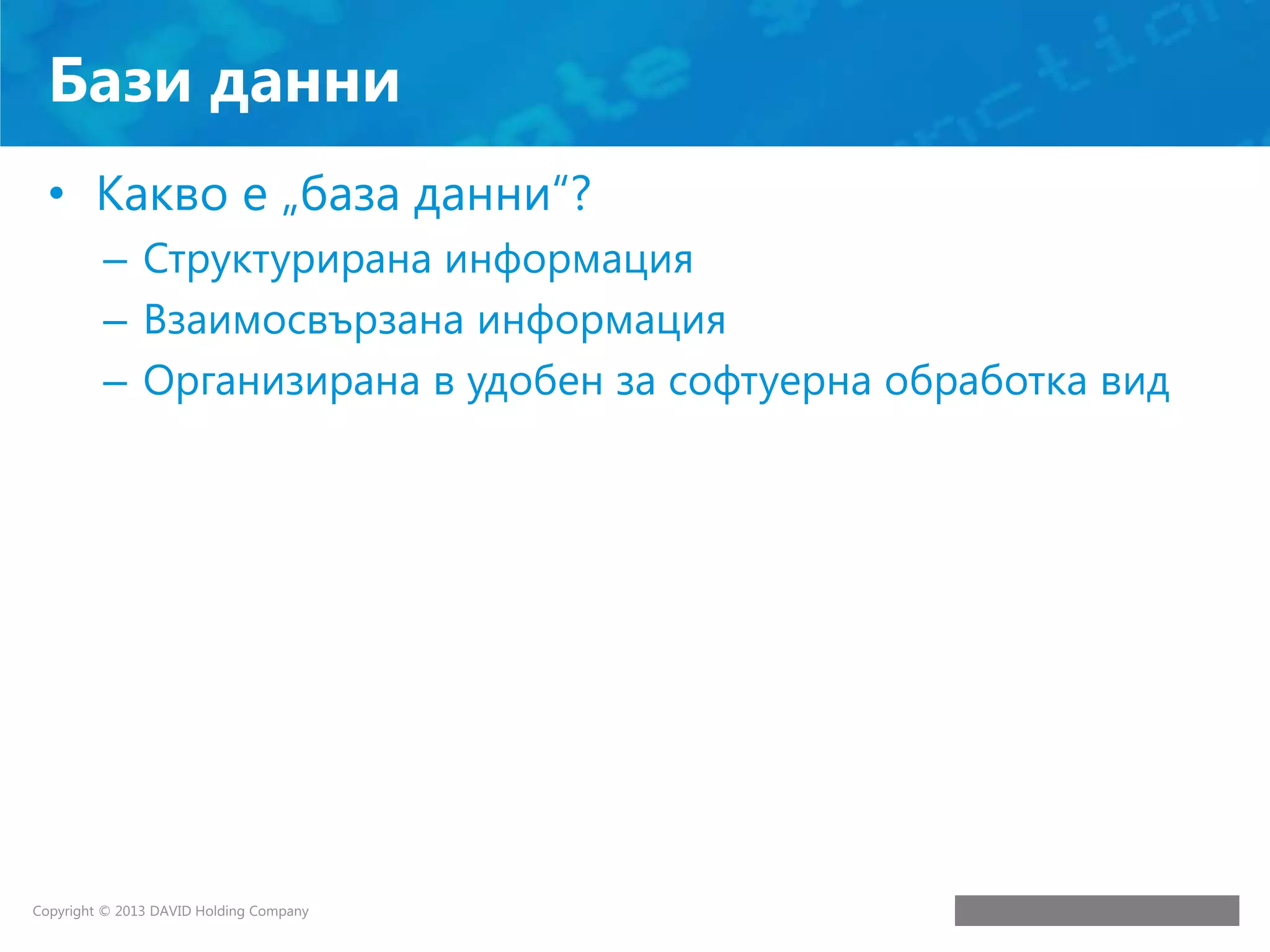 Бази данни

• Какво е „база данни“?
– Структурирана информация
– Взаимосвързана информация
– Организирана в удобен за софтуерна обработка вид

Copyright © 2013 DAVID Holding Company